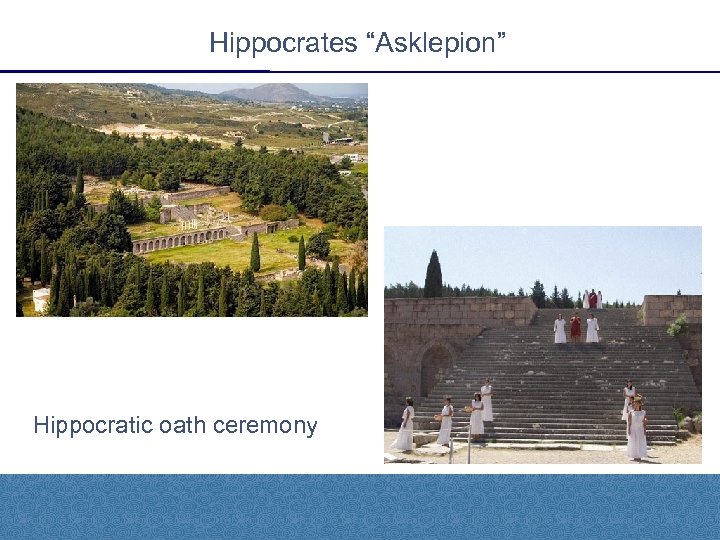 Hippocrates “Asklepion”

Hippocratic oath ceremony